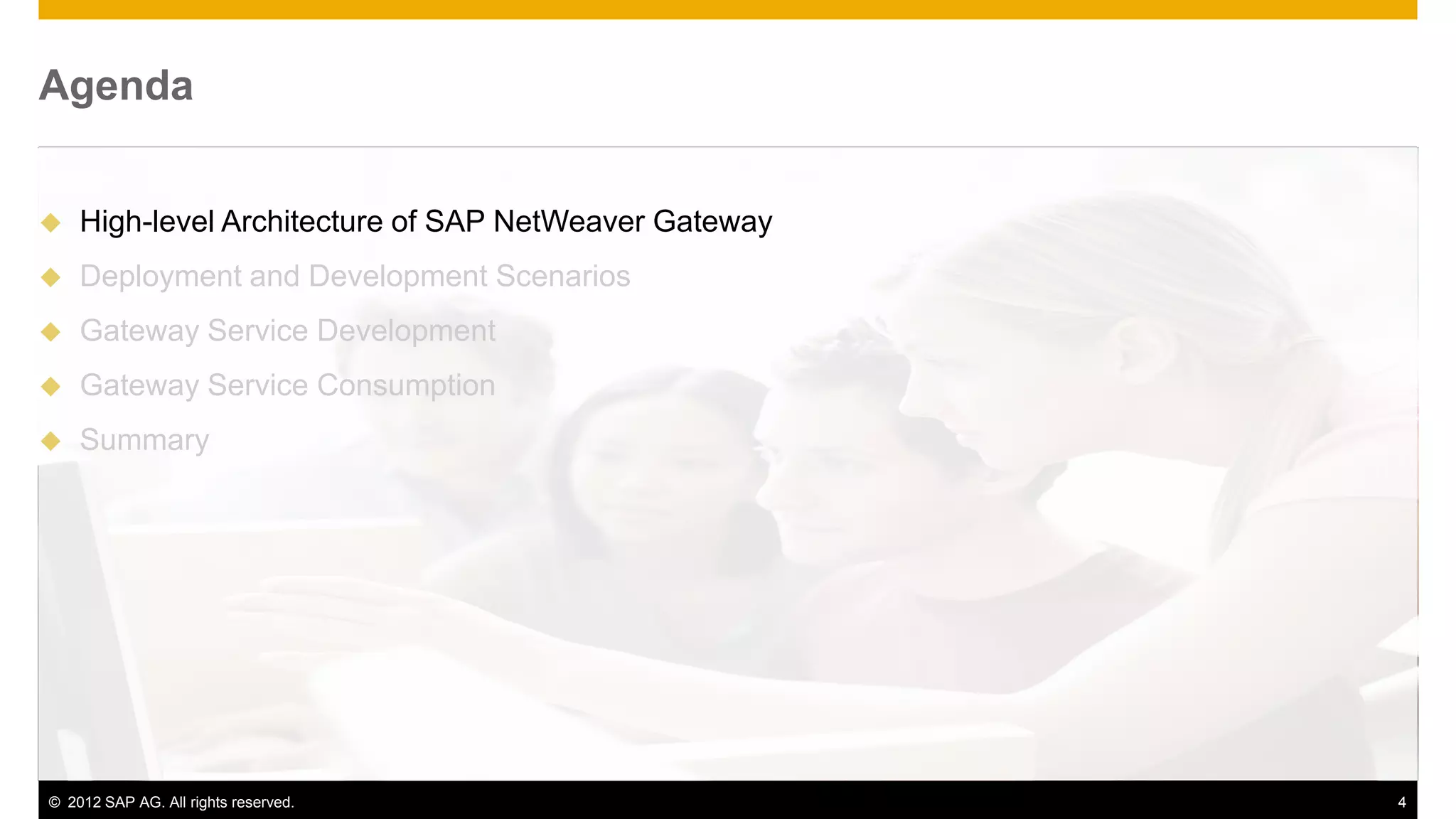 Agenda

High-level Architecture of SAP NetWeaver Gateway

Deployment and Development Scenarios

Gateway Service Development

Gateway Service Consumption

Summary

© 2012 SAP AG. All rights reserved.

4